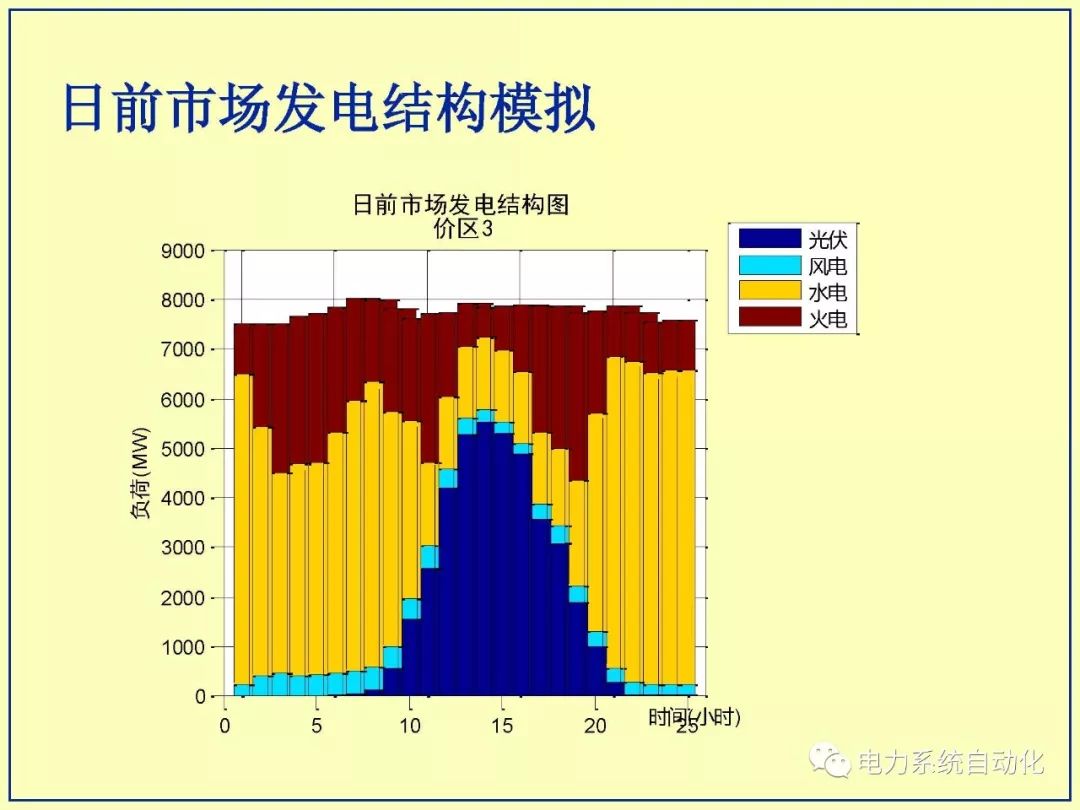 日前市场发电结构模拟

日前市场发电结构图
价区3

光伏
风电
水电
火电

负荷(MW)

9000
8000
7000
6000
5000
4000
3000
2000
1000
0

0
5
10
15
20
25
时间(小时)

电力系统自动化